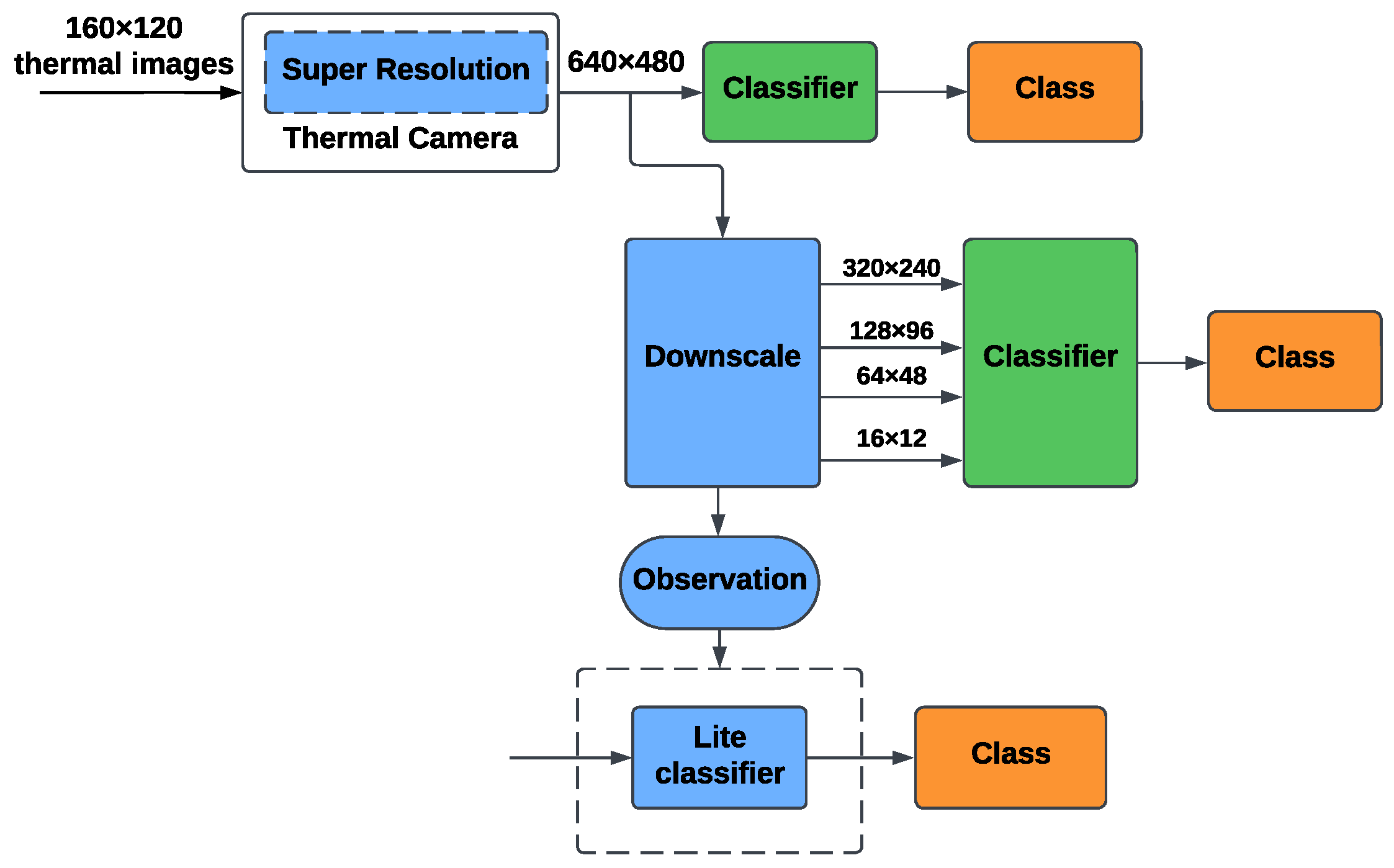 160×120
thermal images

Super Resolution

Thermal Camera

640×480

Classifier

Class

Downscale

320×240

128×96

64×48

16×12

Classifier

Class

Observation

Lite classifier

Class